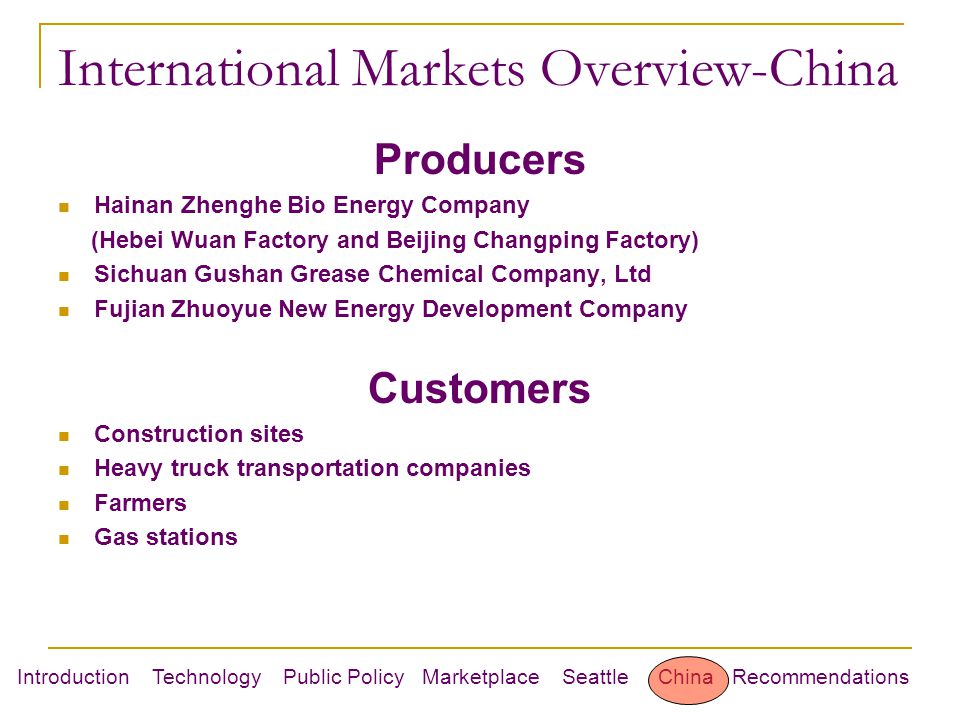 International Markets Overview-China

Producers

- Hainan Zhenghe Bio Energy Company
(Hebei Wuan Factory and Beijing Changping Factory)
- Sichuan Gushan Grease Chemical Company, Ltd
- Fujian Zhuoyue New Energy Development Company

Customers

- Construction sites
- Heavy truck transportation companies
- Farmers
- Gas stations

Introduction Technology Public Policy Marketplace Seattle China Recommendations